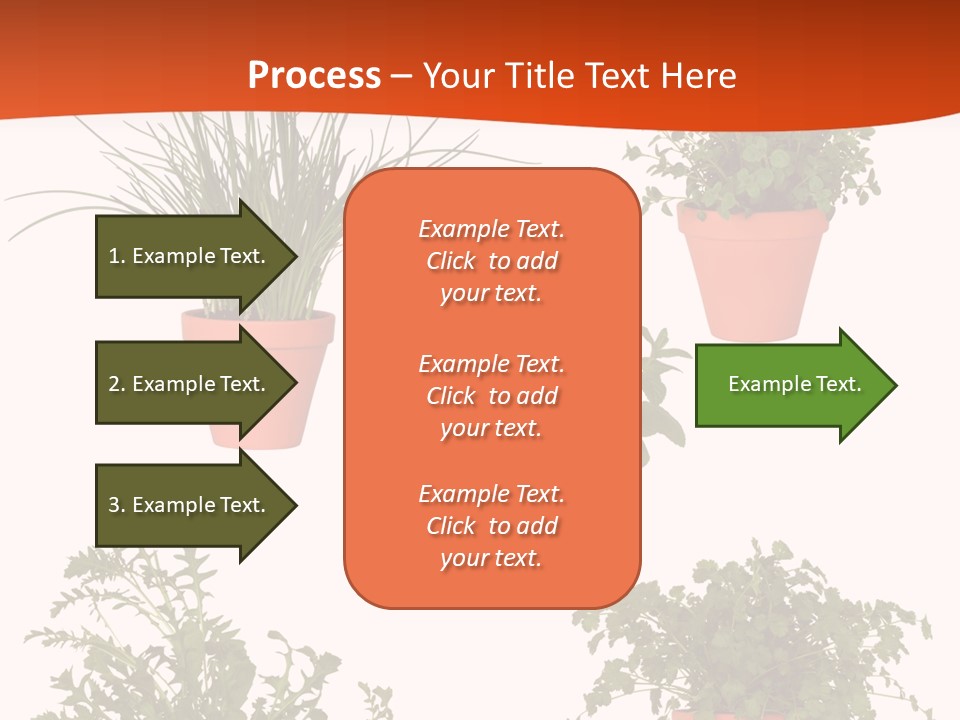 Process – Your Title Text Here

1. Example Text.

2. Example Text.

3. Example Text.

Example Text. Click to add your text.

Example Text. Click to add your text.

Example Text. Click to add your text.

Example Text.